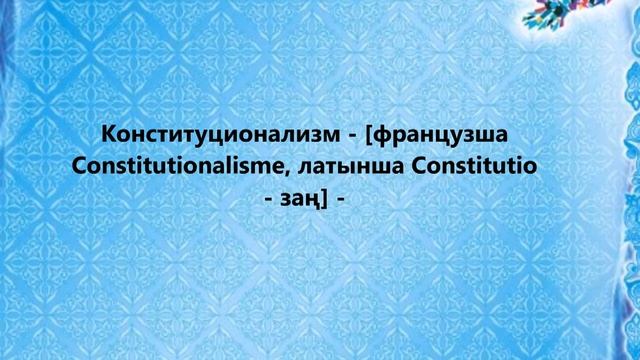 Конституционализм - [французша Constitutionalisme, латынша Constitutio - заң] -